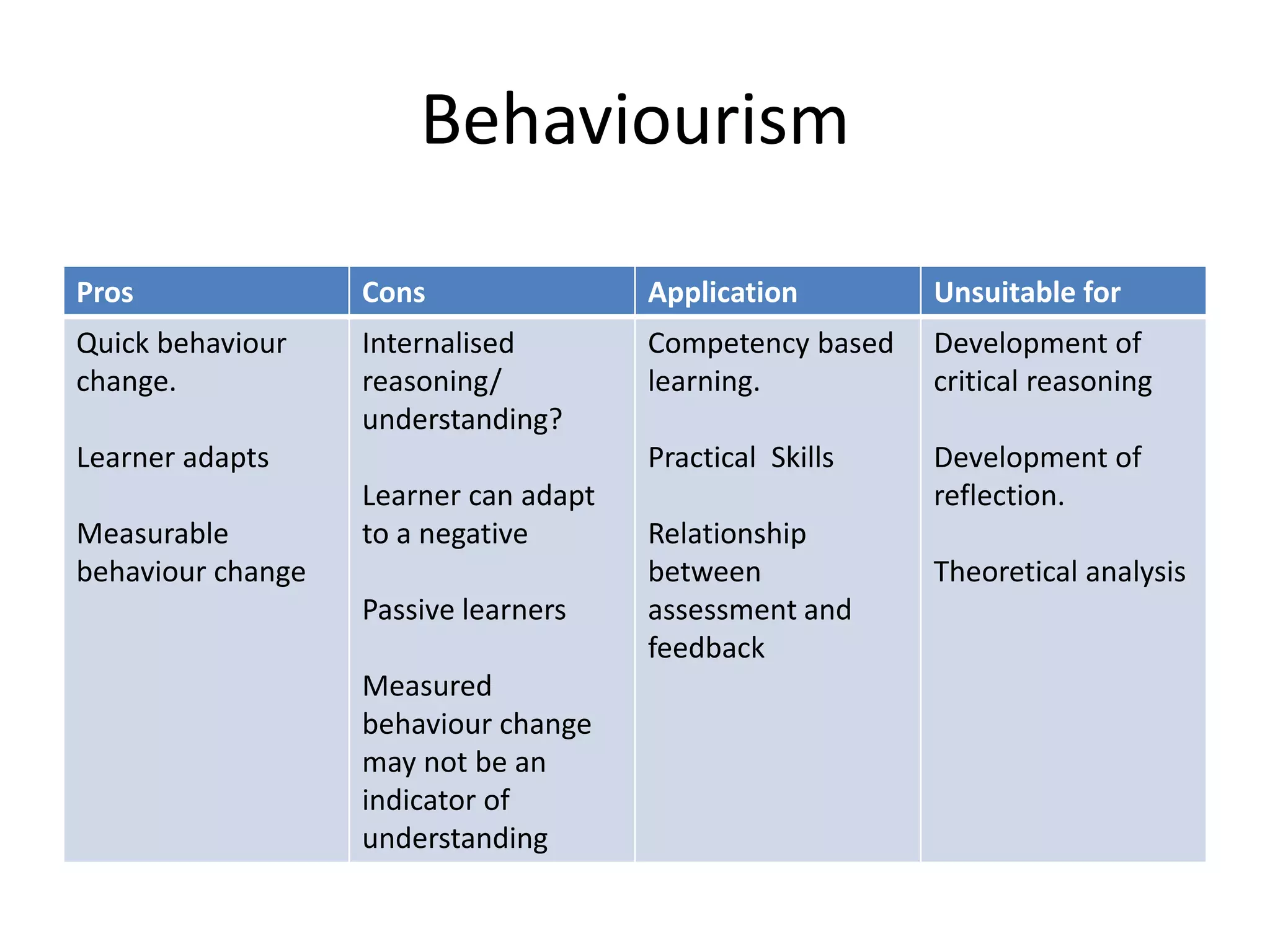 Behaviourism

| Pros | Cons | Application | Unsuitable for |
|---|---|---|---|
| Quick behaviour change.<br><br>Learner adapts<br><br>Measurable behaviour change | Internalised reasoning/ understanding?<br><br>Learner can adapt to a negative<br><br>Passive learners<br><br>Measured behaviour change may not be an indicator of understanding | Competency based learning.<br><br>Practical Skills<br><br>Relationship between assessment and feedback | Development of critical reasoning<br><br>Development of reflection.<br><br>Theoretical analysis |